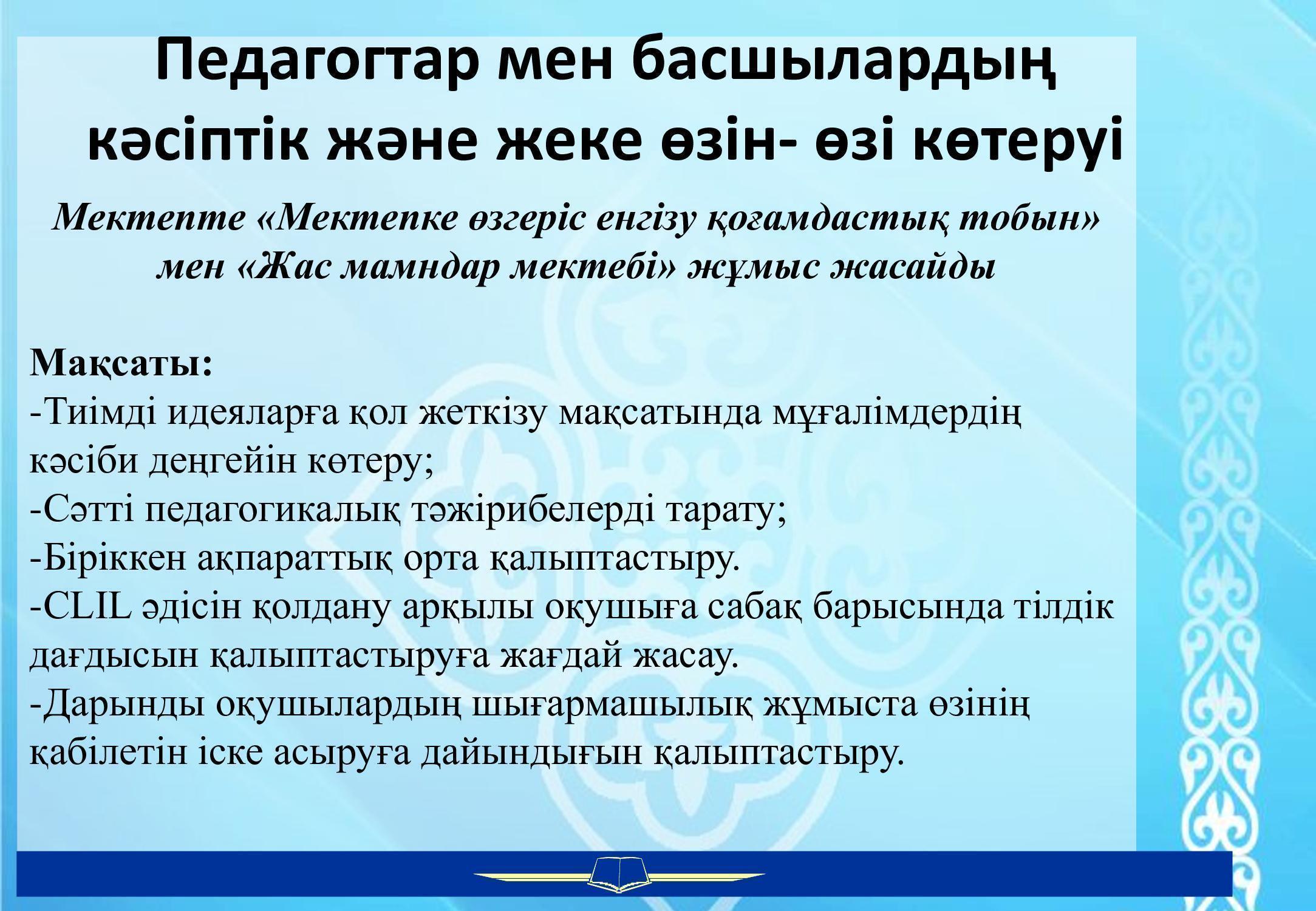 Педагогтар мен басшылардың кәсіптік және жеке өзін- өзі көтеруі

Мектепте «Мектепке өзгеріс енгізу қоғамдастық тобын» мен «Жас мамндар мектебі» жұмыс жасайды

Мақсаты:
-Тиімді идеяларға қол жеткізу мақсатында мұғалімдердің кәсіби деңгейін көтеру;
-Сәтті педагогикалық тәжірибелерді тарату;
-Біріккен ақпараттық орта қалыптастыру.
-CLIL әдісін қолдану арқылы оқушыға сабақ барысында тілдік дағдысын қалыптастыруға жағдай жасау.
-Дарынды оқушылардың шығармашылық жұмыста өзінің қабілетін іске асыруға дайындығын қалыптастыру.